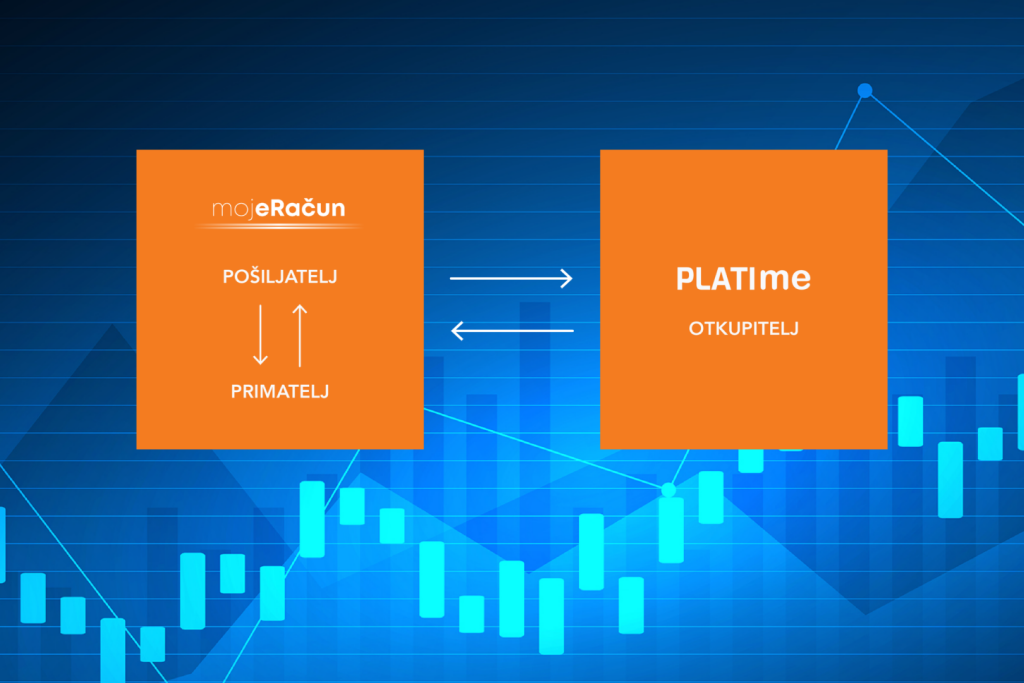 mojeRačun

POŠILJATELJ

PRIMATELJ

PLATIme

OTKUPITELJ